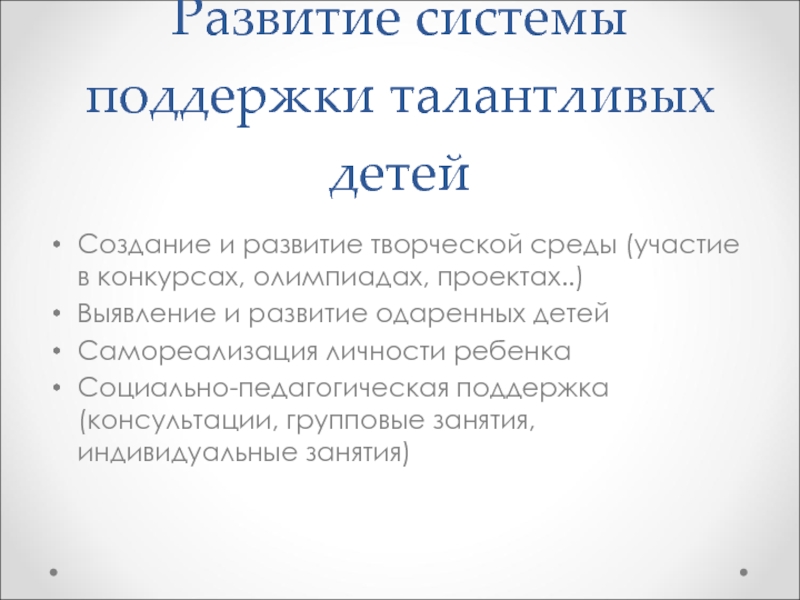 Развитие системы поддержки талантливых детей

• Создание и развитие творческой среды (участие в конкурсах, олимпиадах, проектах..)
• Выявление и развитие одаренных детей
• Самореализация личности ребенка
• Социально-педагогическая поддержка (консультации, групповые занятия, индивидуальные занятия)